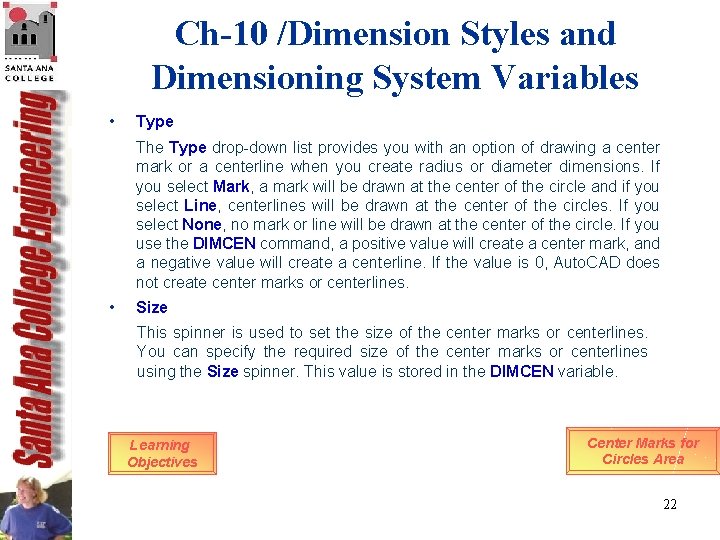 SANTA ANA COLLEGE

Santa Ana College Engineering

Ch-10 /Dimension Styles and Dimensioning System Variables

• Type

The Type drop-down list provides you with an option of drawing a center mark or a centerline when you create radius or diameter dimensions. If you select Mark, a mark will be drawn at the center of the circle and if you select Line, centerlines will be drawn at the center of the circles. If you select None, no mark or line will be drawn at the center of the circle. If you use the DIMCEN command, a positive value will create a center mark, and a negative value will create a centerline. If the value is 0, AutoCAD does not create center marks or centerlines.

• Size

This spinner is used to set the size of the center marks or centerlines. You can specify the required size of the center marks or centerlines using the Size spinner. This value is stored in the DIMCEN variable.

Learning Objectives

Center Marks for Circles Area

22